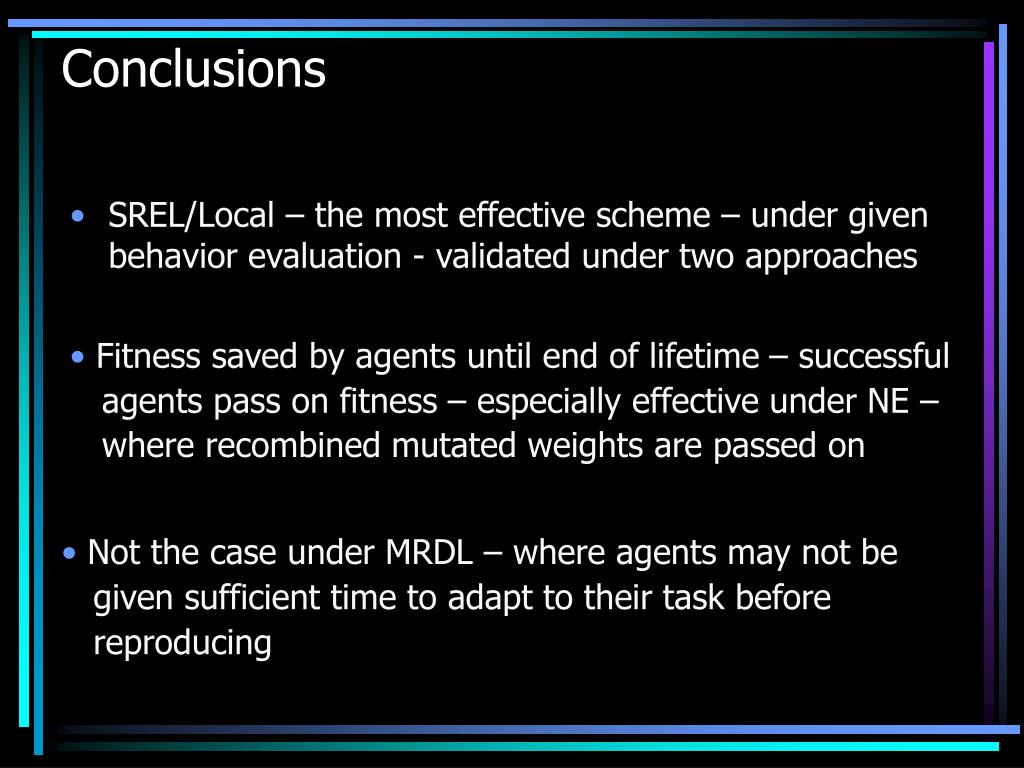 Conclusions

• SREL/Local – the most effective scheme – under given behavior evaluation - validated under two approaches

• Fitness saved by agents until end of lifetime – successful agents pass on fitness – especially effective under NE – where recombined mutated weights are passed on

• Not the case under MRDL – where agents may not be given sufficient time to adapt to their task before reproducing